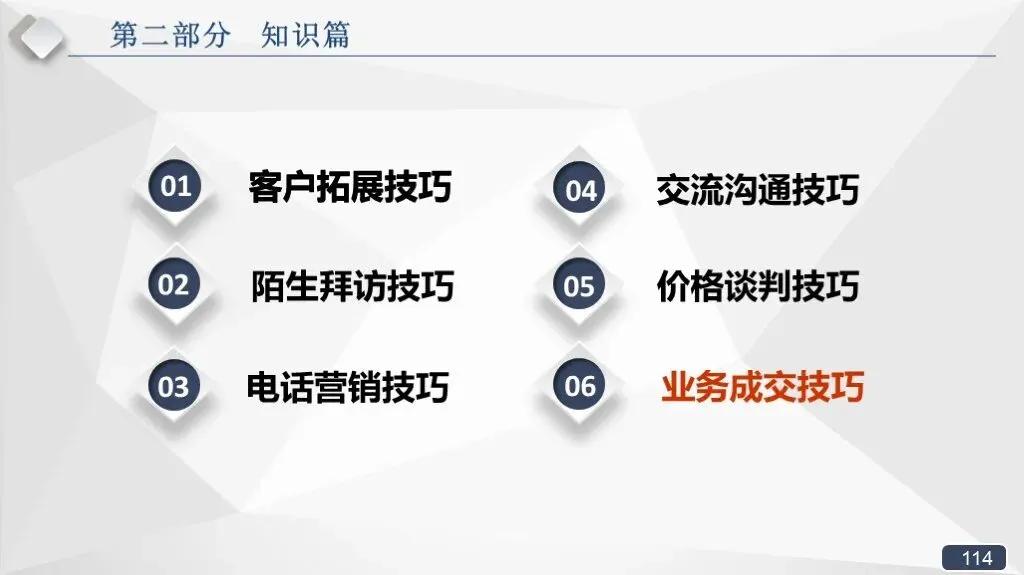 第二部分　知识篇

01 客户拓展技巧

02 陌生拜访技巧

03 电话营销技巧

04 交流沟通技巧

05 价格谈判技巧

06 业务成交技巧

114